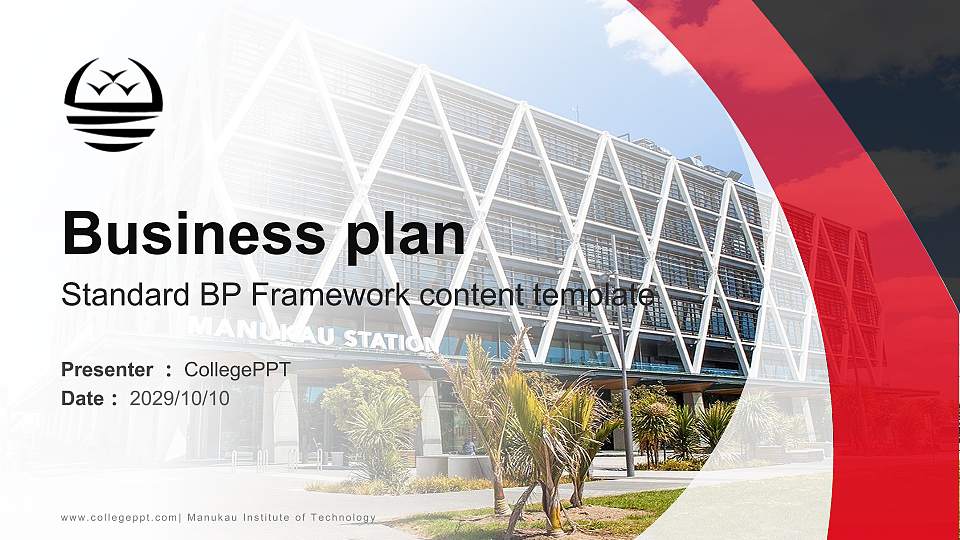 Business plan

Standard BP Framework content template

MANUKAU STATION

Presenter : CollegePPT
Date : 2029/10/10

www.collegeppt.com| Manukau Institute of Technology